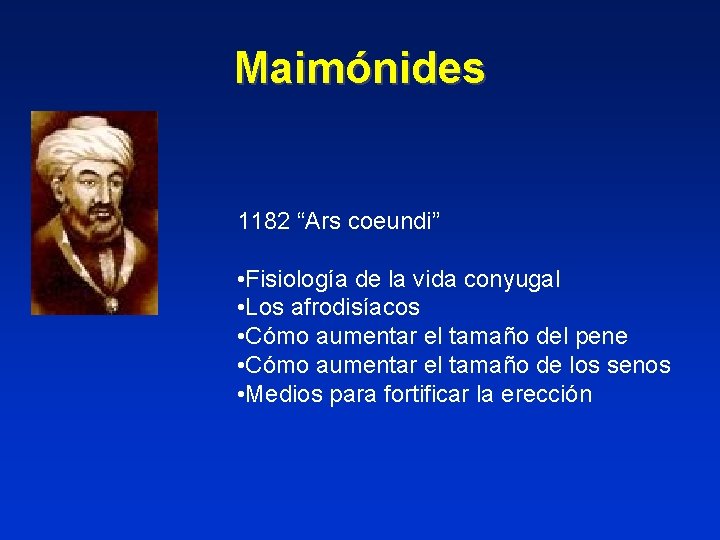 Maimónides

1182 “Ars coeundi”

•Fisiología de la vida conyugal
•Los afrodisíacos
•Cómo aumentar el tamaño del pene
•Cómo aumentar el tamaño de los senos
•Medios para fortificar la erección